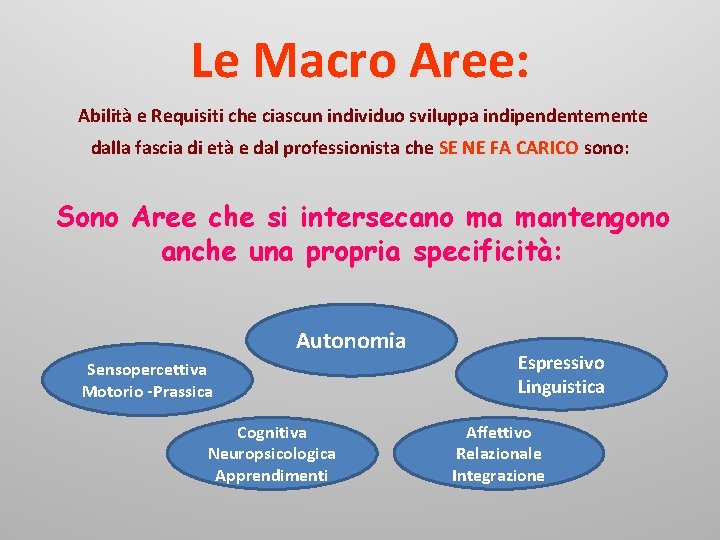 Le Macro Aree:

Abilità e Requisiti che ciascun individuo sviluppa indipendentemente dalla fascia di età e dal professionista che SE NE FA CARICO sono:

Sono Aree che si intersecano ma mantengono anche una propria specificità:

Autonomia

Sensopercettiva
Motorio -Prassica

Espressivo
Linguistica

Cognitiva
Neuropsicologica
Apprendimenti

Affettivo
Relazionale
Integrazione